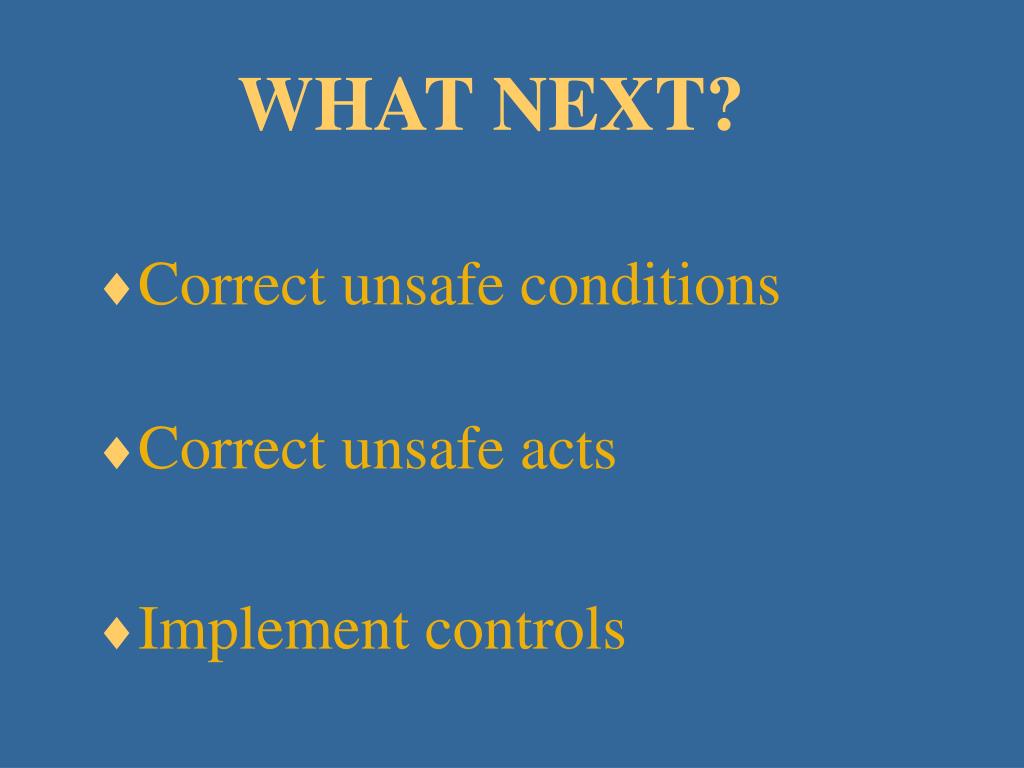 WHAT NEXT?

♦Correct unsafe conditions

♦Correct unsafe acts

♦Implement controls